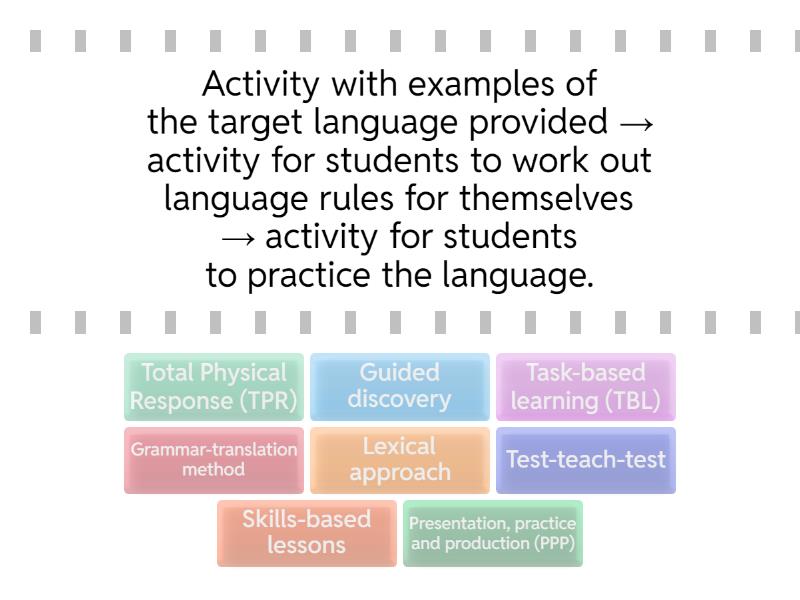 Activity with examples of the target language provided → activity for students to work out language rules for themselves → activity for students to practice the language.

Total Physical Response (TPR)

Guided discovery

Task-based learning (TBL)

Grammar-translation method

Lexical approach

Test-teach-test

Skills-based lessons

Presentation, practice and production (PPP)